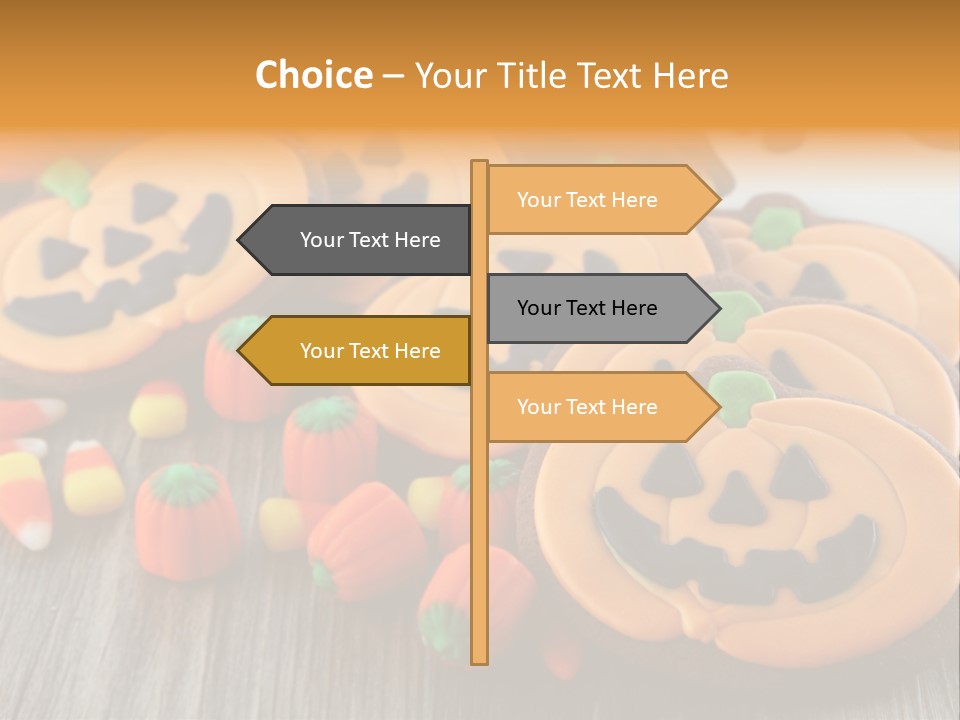 Choice – Your Title Text Here

Your Text Here

Your Text Here

Your Text Here

Your Text Here

Your Text Here